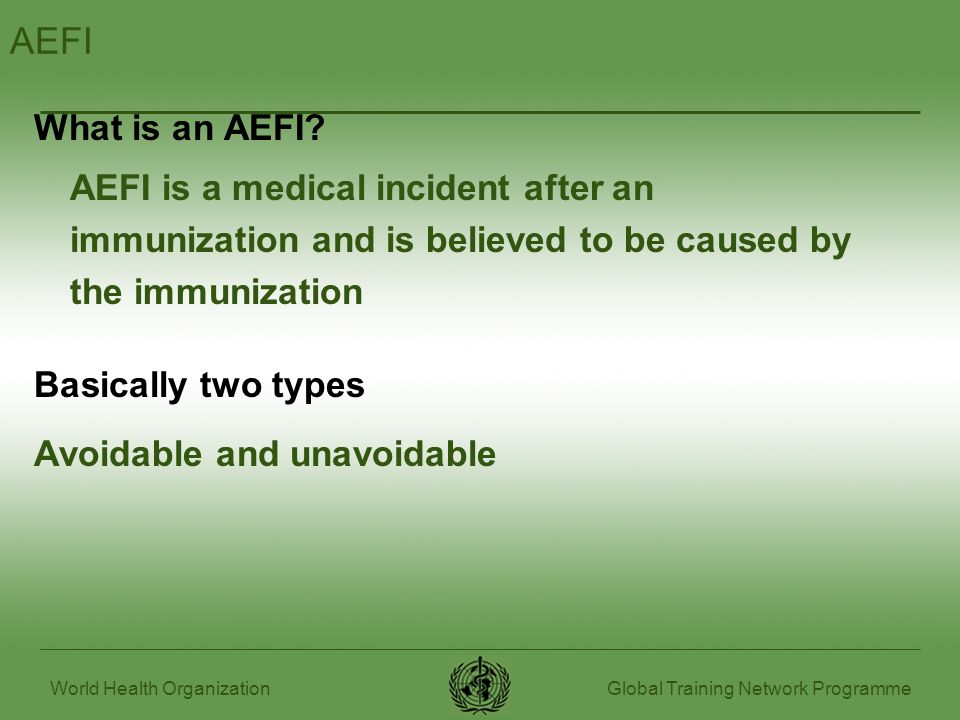 AEFI

What is an AEFI?

AEFI is a medical incident after an immunization and is believed to be caused by the immunization

Basically two types

Avoidable and unavoidable

World Health Organization

Global Training Network Programme